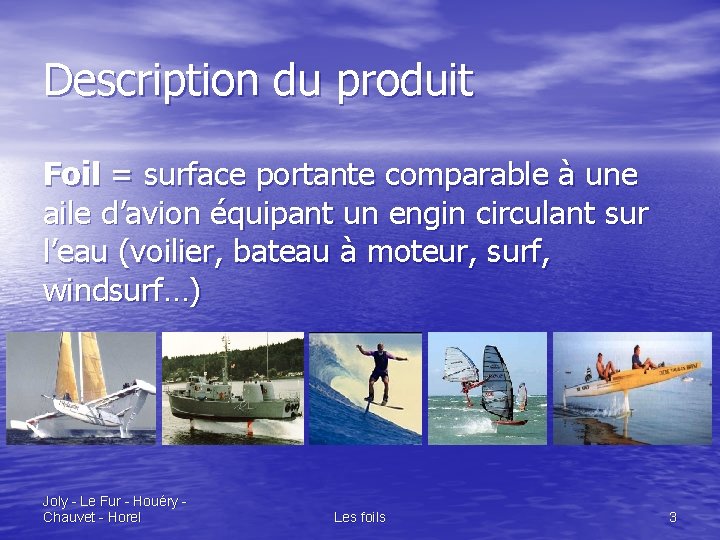 Description du produit

Foil = surface portante comparable à une aile d'avion équipant un engin circulant sur l'eau (voilier, bateau à moteur, surf, windsurf…)

Joly - Le Fur - Houéry - Chauvet - Horel

Les foils

3